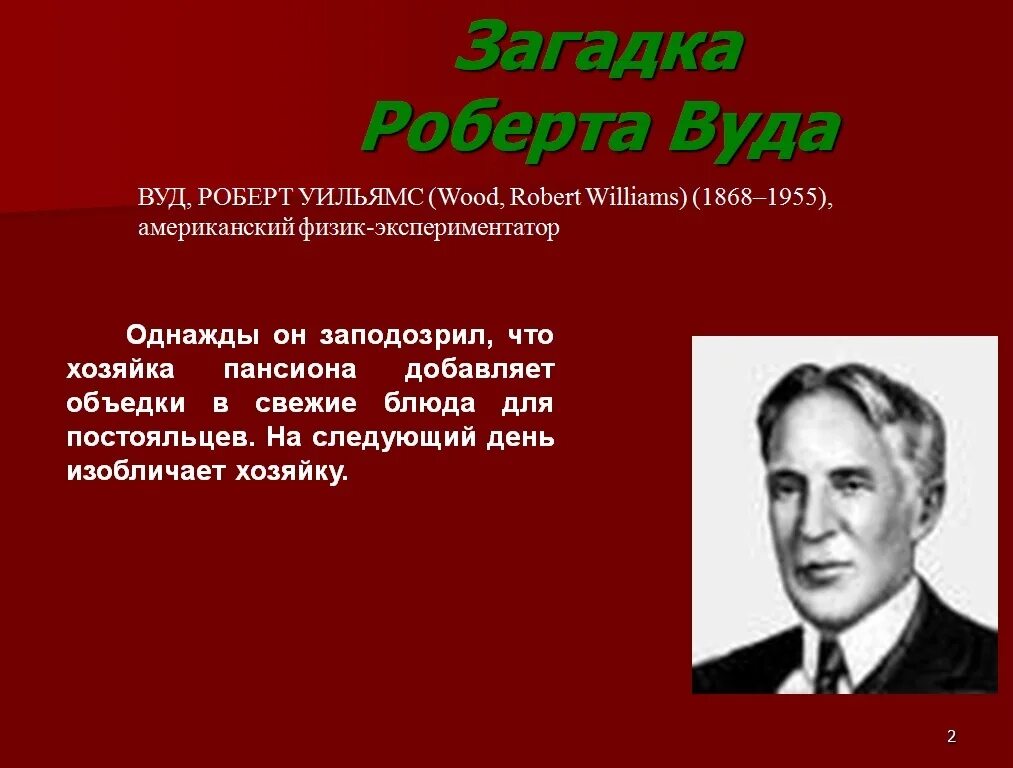 Загадка Роберта Вуда

ВУД, РОБЕРТ УИЛЬЯМС (Wood, Robert Williams) (1868–1955), американский физик-экспериментатор

Однажды он заподозрил, что хозяйка пансиона добавляет объедки в свежие блюда для постояльцев. На следующий день изобличает хозяйку.

2